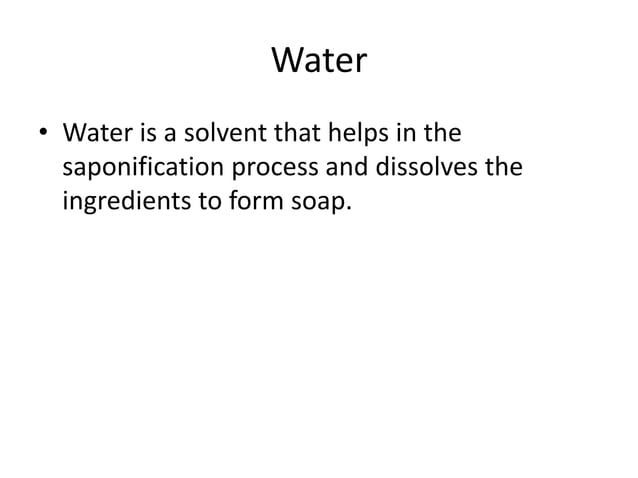 Water

• Water is a solvent that helps in the saponification process and dissolves the ingredients to form soap.